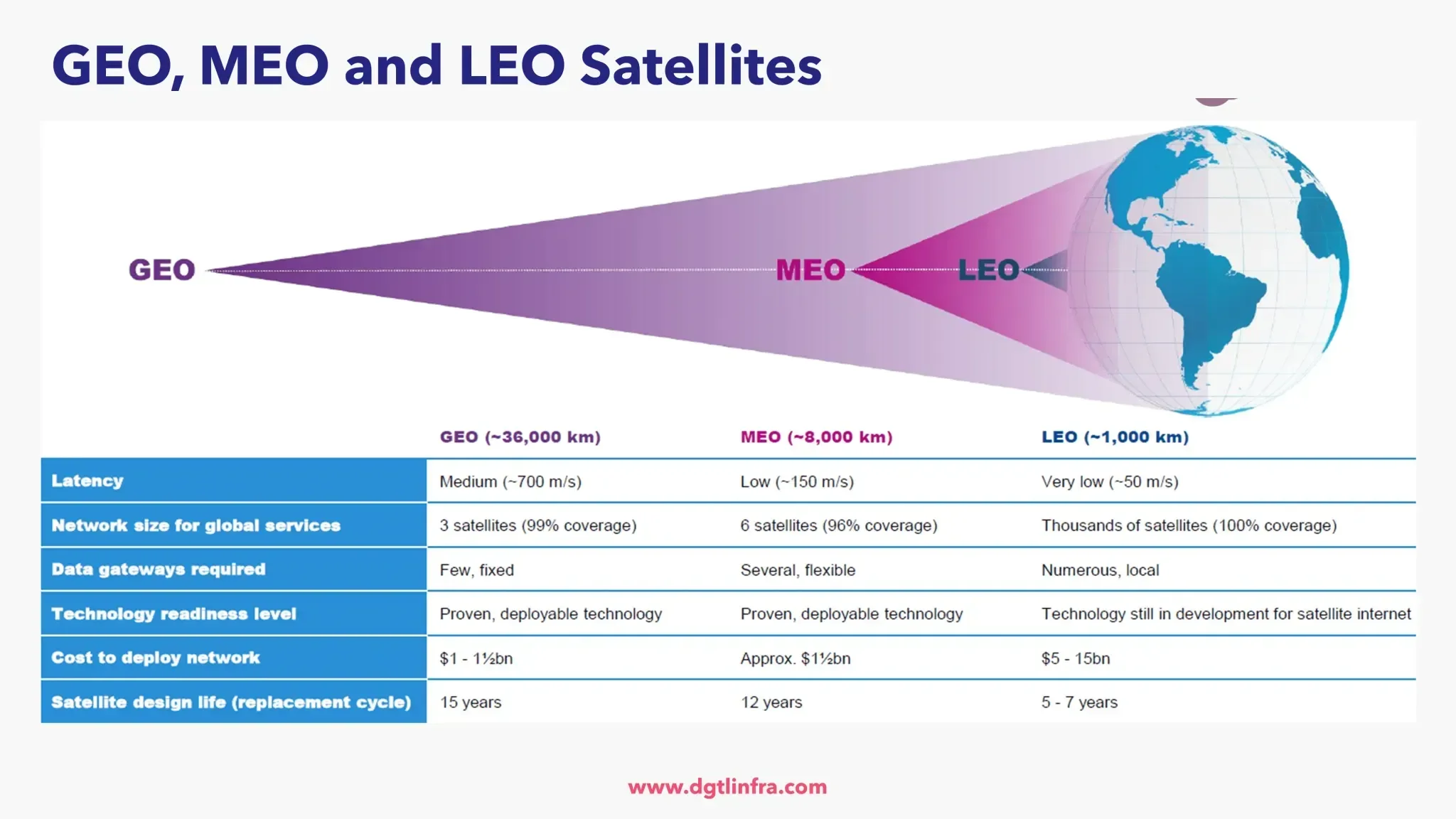 GEO, MEO and LEO Satellites

GEO

MEO

LEO

|  | GEO (~36,000 km) | MEO (~8,000 km) | LEO (~1,000 km) |
|---|---|---|---|
| Latency | Medium (~700 m/s) | Low (~150 m/s) | Very low (~50 m/s) |
| Network size for global services | 3 satellites (99% coverage) | 6 satellites (96% coverage) | Thousands of satellites (100% coverage) |
| Data gateways required | Few, fixed | Several, flexible | Numerous, local |
| Technology readiness level | Proven, deployable technology | Proven, deployable technology | Technology still in development for satellite internet |
| Cost to deploy network | \$1 - 1½bn | Approx. \$1½bn | \$5 - 15bn |
| Satellite design life (replacement cycle) | 15 years | 12 years | 5 - 7 years |

www.dgtlinfra.com